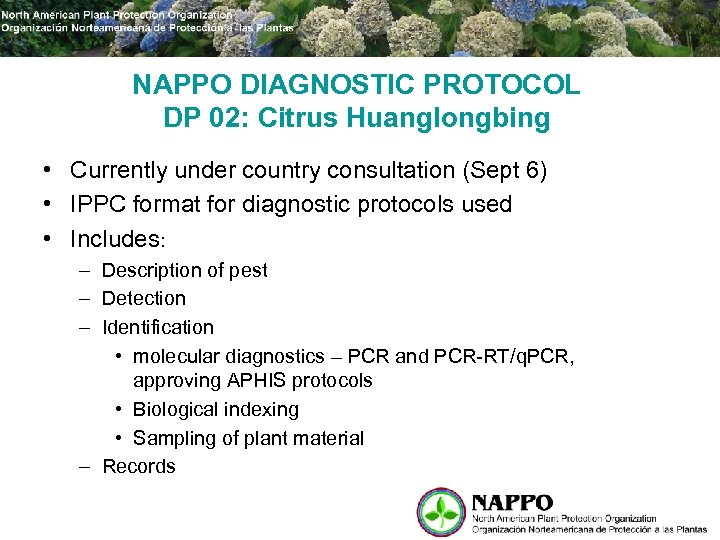 North American Plant Protection Organization
Organización Norteamericana de Protección a las Plantas

NAPPO DIAGNOSTIC PROTOCOL
DP 02: Citrus Huanglongbing

• Currently under country consultation (Sept 6)
• IPPC format for diagnostic protocols used
• Includes:
– Description of pest
– Detection
– Identification
• molecular diagnostics – PCR and PCR-RT/qPCR, approving APHIS protocols
• Biological indexing
• Sampling of plant material
– Records

NAPPO
North American Plant Protection Organization
Organización Norteamericana de Protección a las Plantas